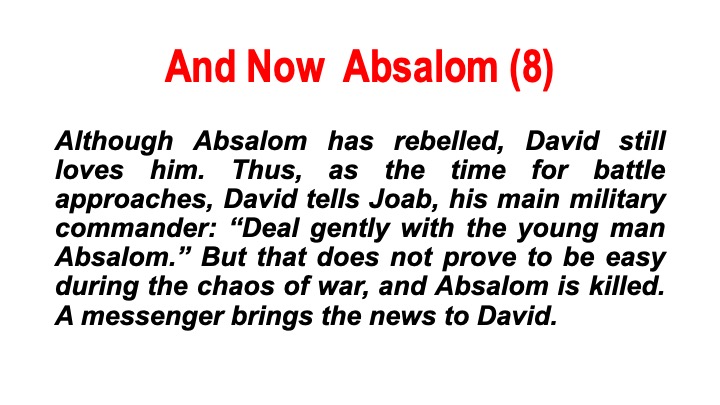 And Now Absalom (8)

Although Absalom has rebelled, David still loves him. Thus, as the time for battle approaches, David tells Joab, his main military commander: “Deal gently with the young man Absalom.” But that does not prove to be easy during the chaos of war, and Absalom is killed. A messenger brings the news to David.